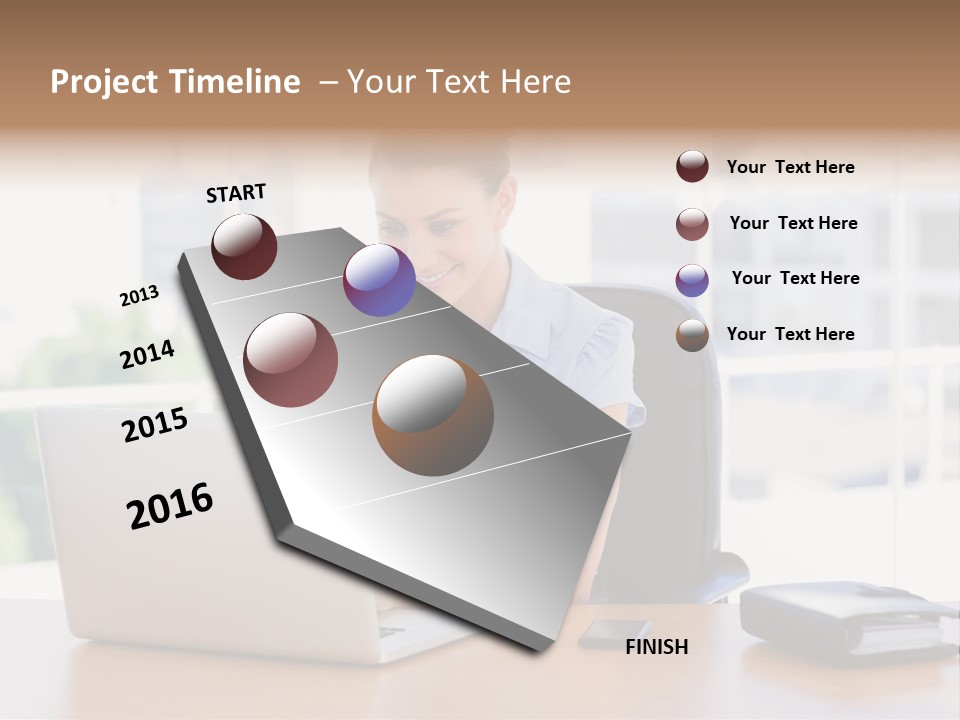 Project Timeline – Your Text Here

START

2013

2014

2015

2016

FINISH

Your Text Here

Your Text Here

Your Text Here

Your Text Here